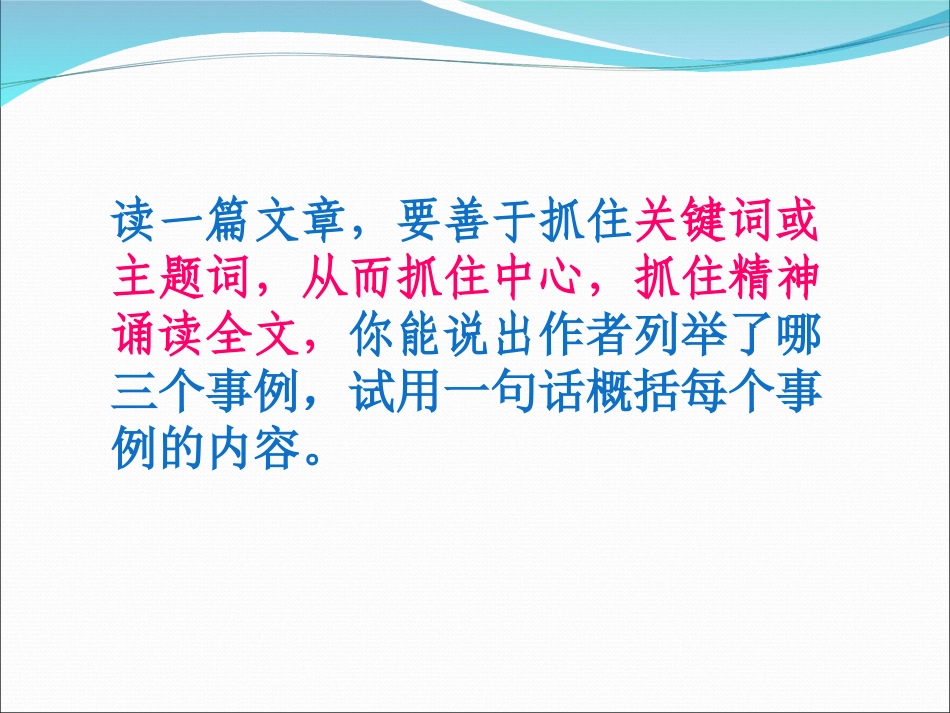 读一篇文章，要善于抓住关键词或主题词，从而抓住中心，抓住精神诵读全文，你能说出作者列举了哪三个事例，试用一句话概括每个事例的内容。